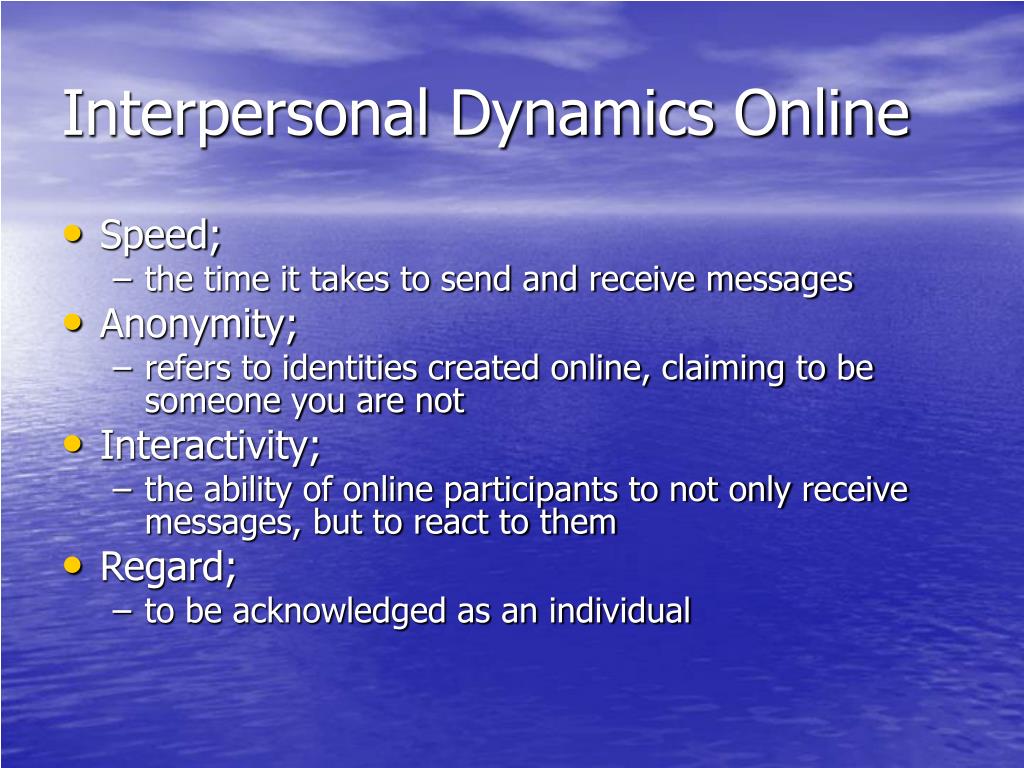 Interpersonal Dynamics Online

• Speed;
  – the time it takes to send and receive messages
• Anonymity;
  – refers to identities created online, claiming to be someone you are not
• Interactivity;
  – the ability of online participants to not only receive messages, but to react to them
• Regard;
  – to be acknowledged as an individual